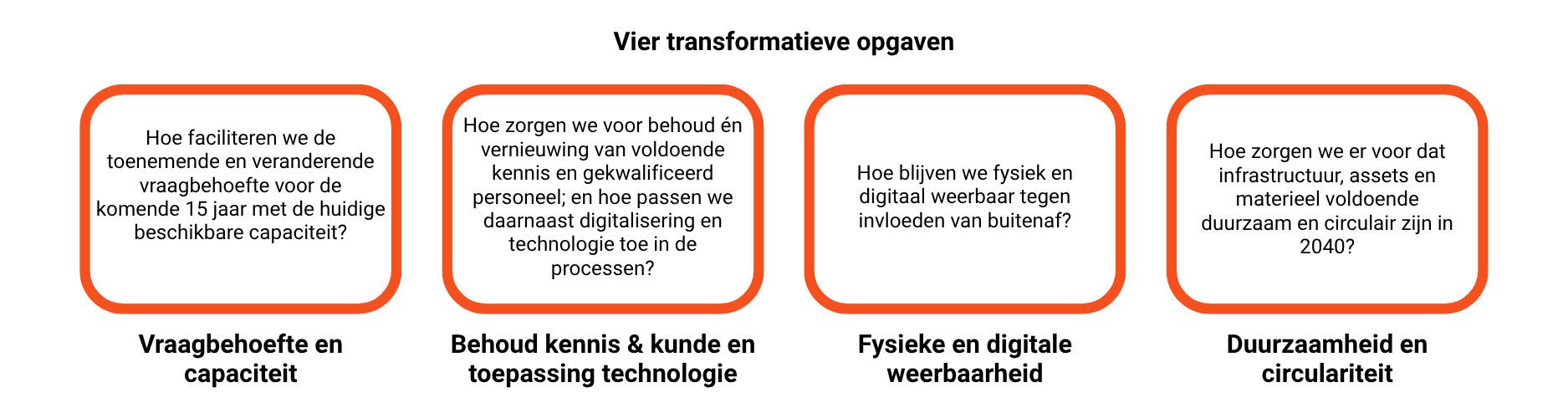 Vier transformatieve opgaven

Hoe faciliteren we de toenemende en veranderende vraagbehoefte voor de komende 15 jaar met de huidige beschikbare capaciteit?

Vraagbehoefte en capaciteit

Hoe zorgen we voor behoud én vernieuwing van voldoende kennis en gekwalificeerd personeel; en hoe passen we daarnaast digitalisering en technologie toe in de processen?

Behoud kennis & kunde en toepassing technologie

Hoe blijven we fysiek en digitaal weerbaar tegen invloeden van buitenaf?

Fysieke en digitale weerbaarheid

Hoe zorgen we er voor dat infrastructuur, assets en materieel voldoende duurzaam en circulair zijn in 2040?

Duurzaamheid en circulariteit